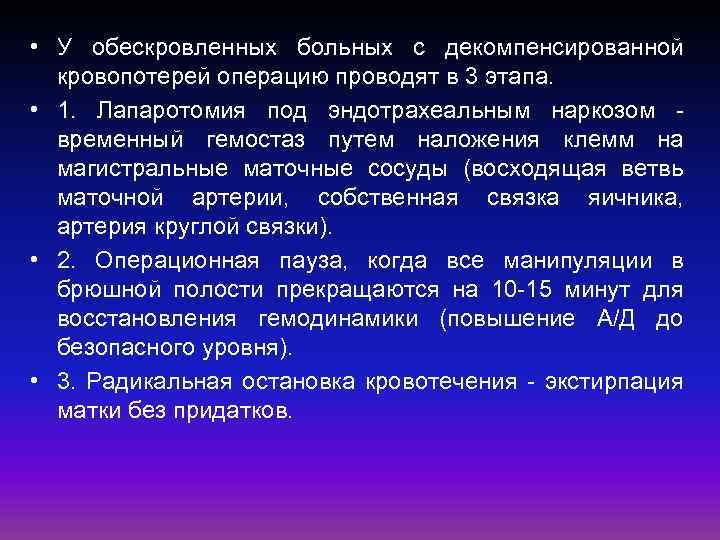 • У обескровленных больных с декомпенсированной кровопотерей операцию проводят в 3 этапа.

• 1. Лапаротомия под эндотрахеальным наркозом - временный гемостаз путем наложения клемм на магистральные маточные сосуды (восходящая ветвь маточной артерии, собственная связка яичника, артерия круглой связки).

• 2. Операционная пауза, когда все манипуляции в брюшной полости прекращаются на 10-15 минут для восстановления гемодинамики (повышение А/Д до безопасного уровня).

• 3. Радикальная остановка кровотечения - экстирпация матки без придатков.